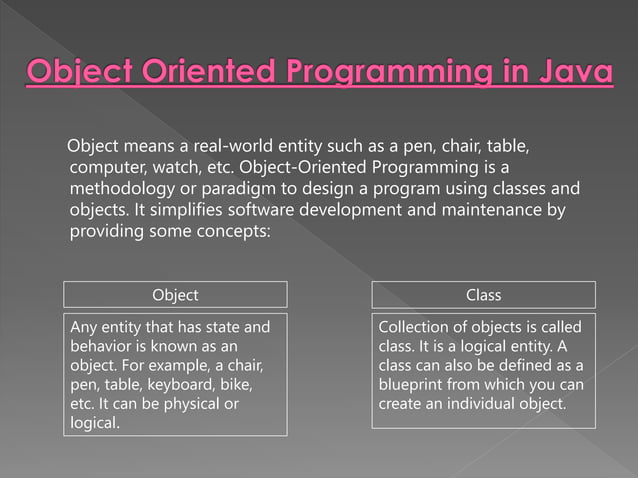 Object Oriented Programming in Java

Object means a real-world entity such as a pen, chair, table, computer, watch, etc. Object-Oriented Programming is a methodology or paradigm to design a program using classes and objects. It simplifies software development and maintenance by providing some concepts:

Object

Any entity that has state and behavior is known as an object. For example, a chair, pen, table, keyboard, bike, etc. It can be physical or logical.

Class

Collection of objects is called class. It is a logical entity. A class can also be defined as a blueprint from which you can create an individual object.